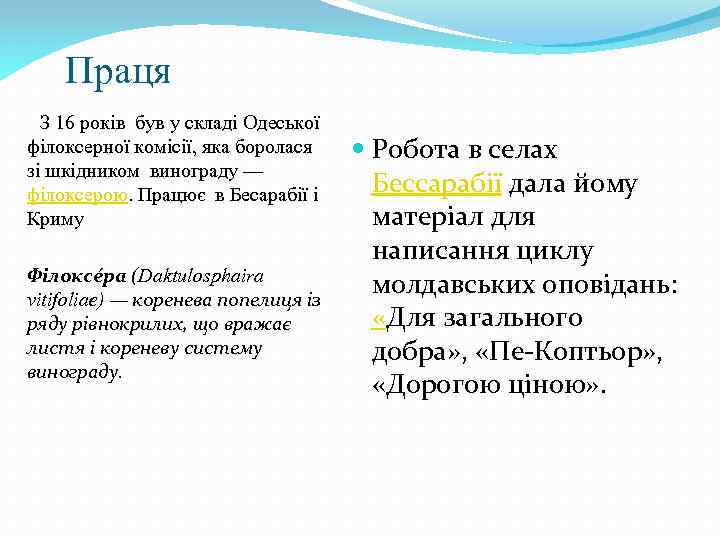 Праця

З 16 років був у складі Одеської філоксерної комісії, яка боролася зі шкідником винограду — філоксерою. Працює в Бесарабії і Криму

Філоксе́ра (Daktulosphaira vitifoliae) — коренева попелиця із ряду рівнокрилих, що вражає листя і кореневу систему винограду.

Робота в селах Бессарабії дала йому матеріал для написання циклу молдавських оповідань: «Для загального добра», «Пе-Коптьор», «Дорогою ціною».